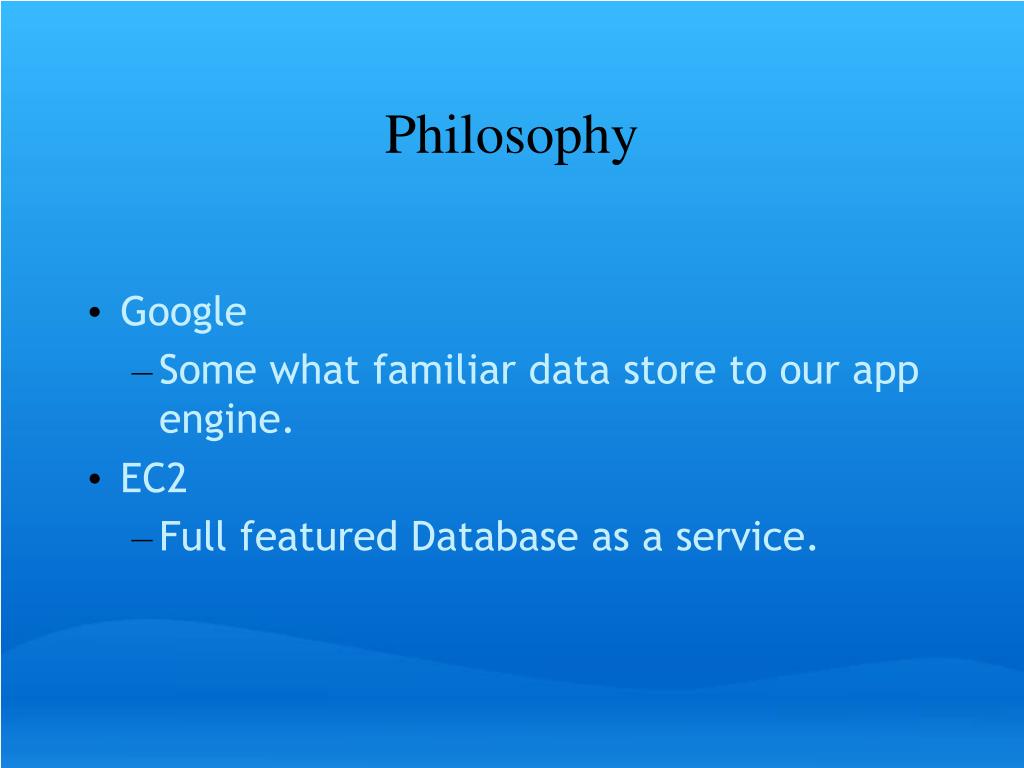 Philosophy

• Google
– Some what familiar data store to our app engine.
• EC2
– Full featured Database as a service.